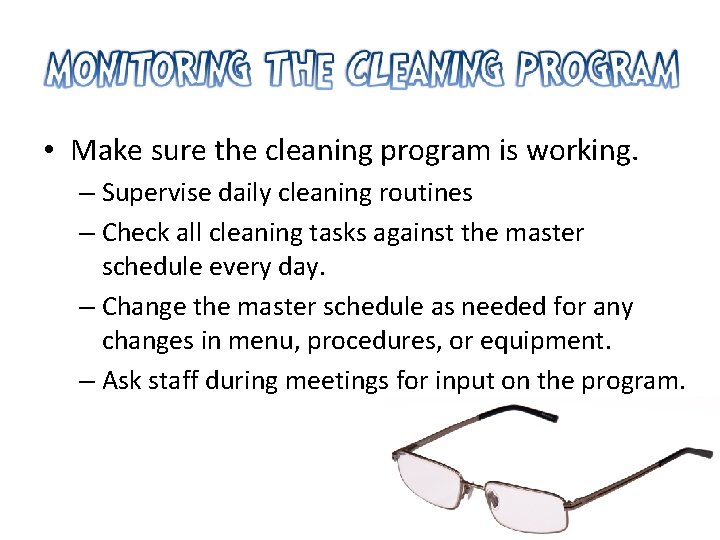 MONITORING THE CLEANING PROGRAM

• Make sure the cleaning program is working.
– Supervise daily cleaning routines
– Check all cleaning tasks against the master schedule every day.
– Change the master schedule as needed for any changes in menu, procedures, or equipment.
– Ask staff during meetings for input on the program.